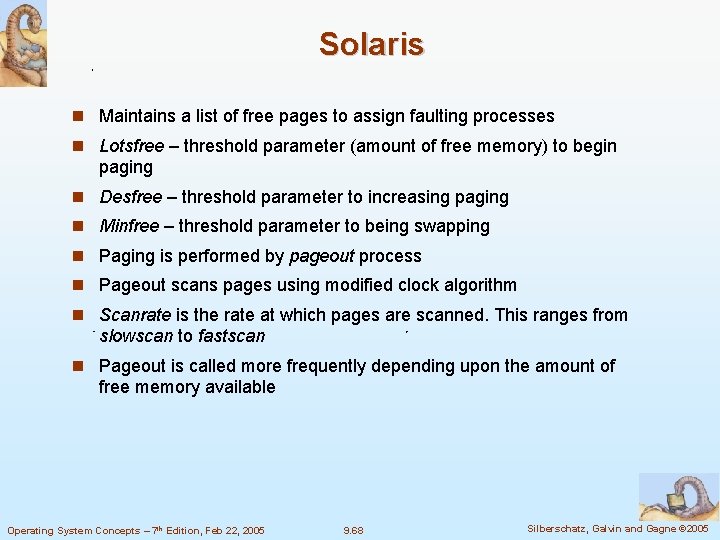 Solaris

- Maintains a list of free pages to assign faulting processes
- Lotsfree – threshold parameter (amount of free memory) to begin paging
- Desfree – threshold parameter to increasing paging
- Minfree – threshold parameter to being swapping
- Paging is performed by pageout process
- Pageout scans pages using modified clock algorithm
- Scanrate is the rate at which pages are scanned. This ranges from slowscan to fastscan
- Pageout is called more frequently depending upon the amount of free memory available

Operating System Concepts – 7th Edition, Feb 22, 2005    9.68    Silberschatz, Galvin and Gagne ©2005